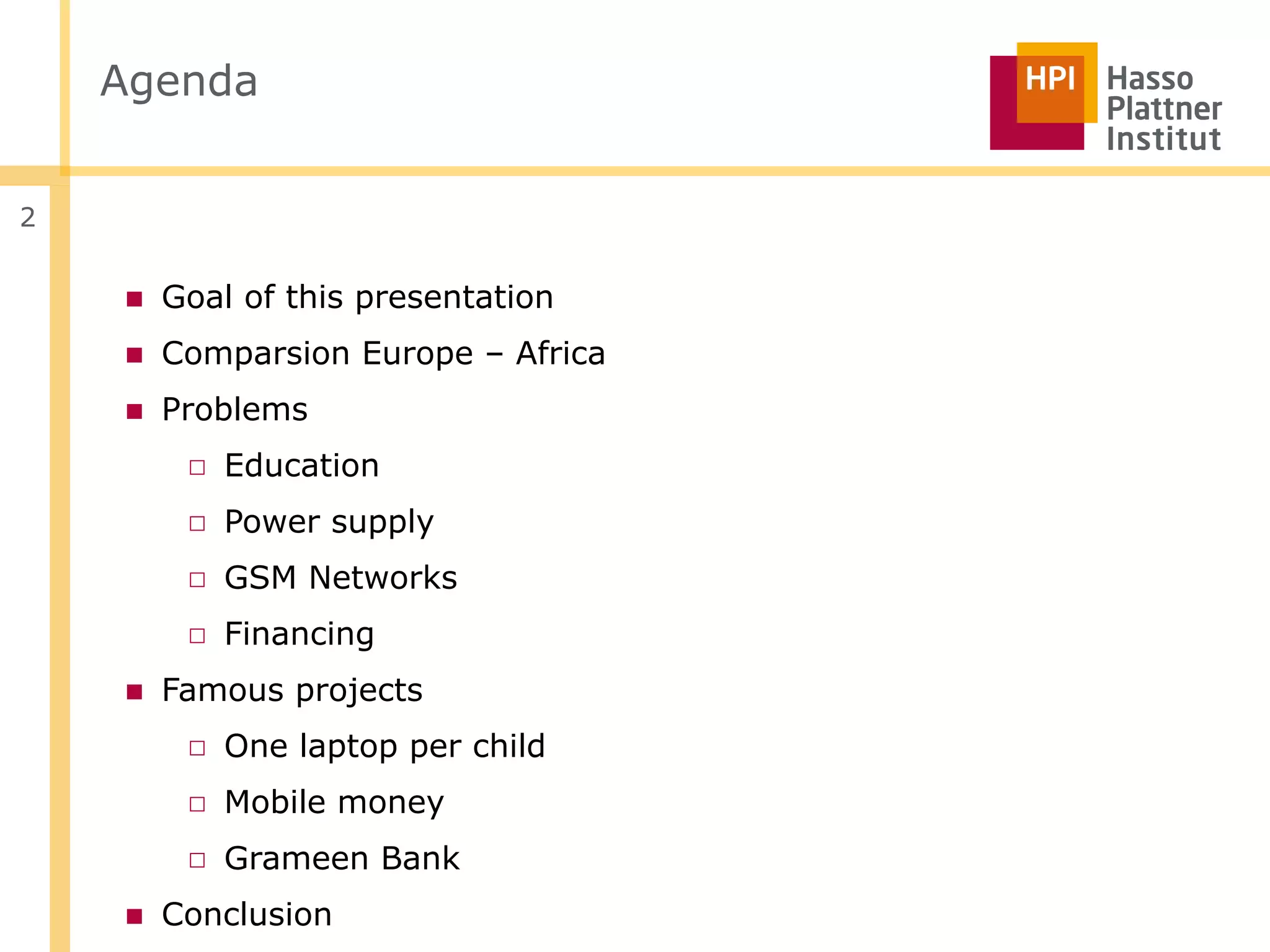 Agenda

HPI Hasso Plattner Institut

2

■ Goal of this presentation
■ Comparsion Europe – Africa
■ Problems
□ Education
□ Power supply
□ GSM Networks
□ Financing
■ Famous projects
□ One laptop per child
□ Mobile money
□ Grameen Bank
■ Conclusion